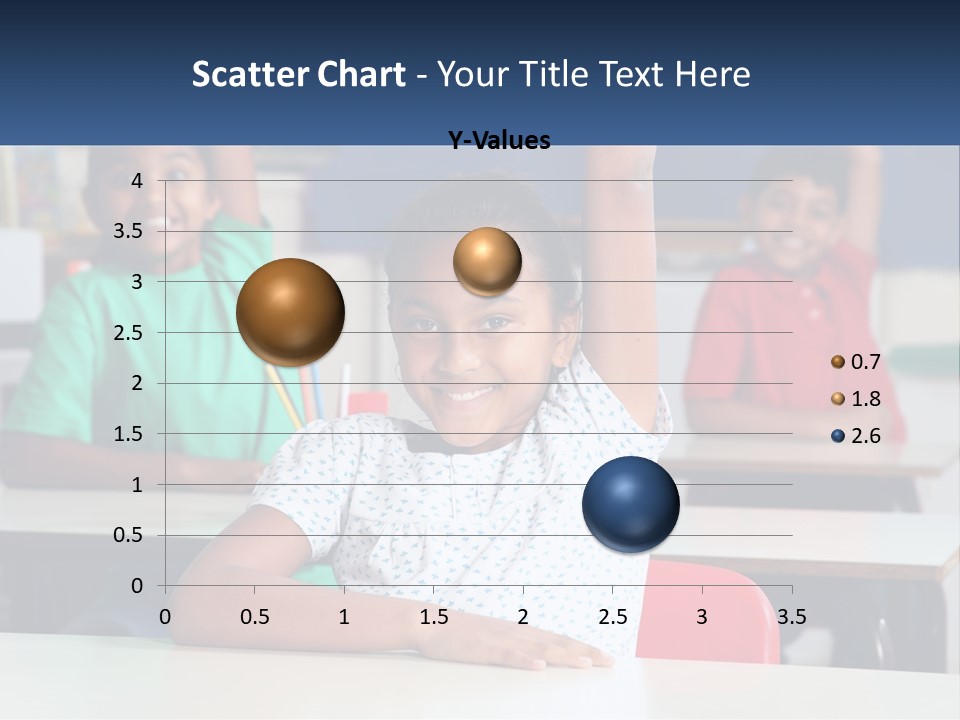 Scatter Chart - Your Title Text Here

Y-Values

4
3.5
3
2.5
2
1.5
1
0.5
0

0 0.5 1 1.5 2 2.5 3 3.5

0.7
1.8
2.6